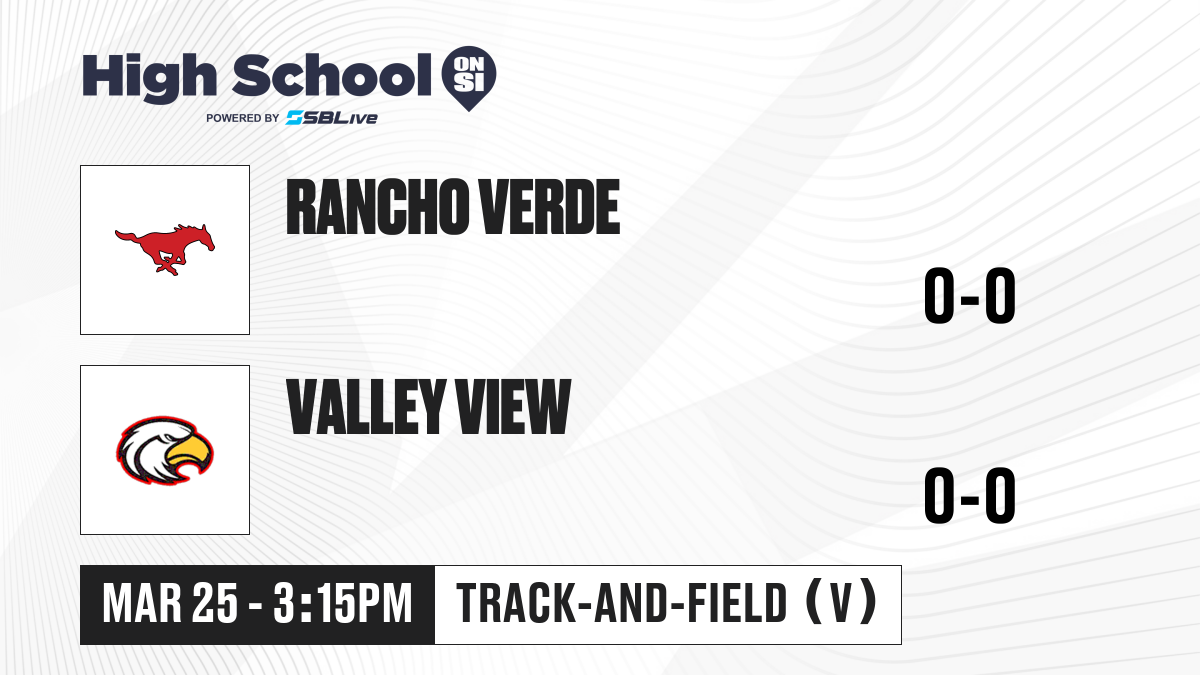 High School ON SI
POWERED BY SBLive

RANCHO VERDE
0-0

VALLEY VIEW
0-0

MAR 25 - 3:15PM
TRACK-AND-FIELD (V)